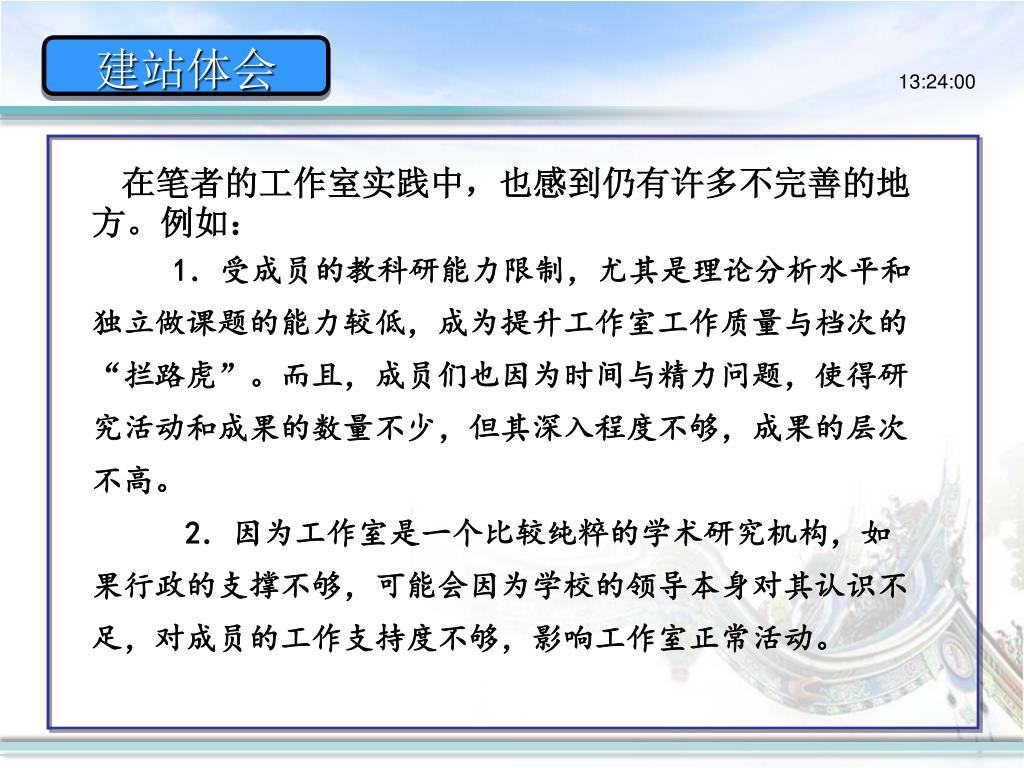 建站体会

13:24:00

在笔者的工作室实践中，也感到仍有许多不完善的地方。例如：

1．受成员的教科研能力限制，尤其是理论分析水平和独立做课题的能力较低，成为提升工作室工作质量与档次的“拦路虎”。而且，成员们也因为时间与精力问题，使得研究活动和成果的数量不少，但其深入程度不够，成果的层次不高。

2．因为工作室是一个比较纯粹的学术研究机构，如果行政的支撑不够，可能会因为学校的领导本身对其认识不足，对成员的工作支持度不够，影响工作室正常活动。